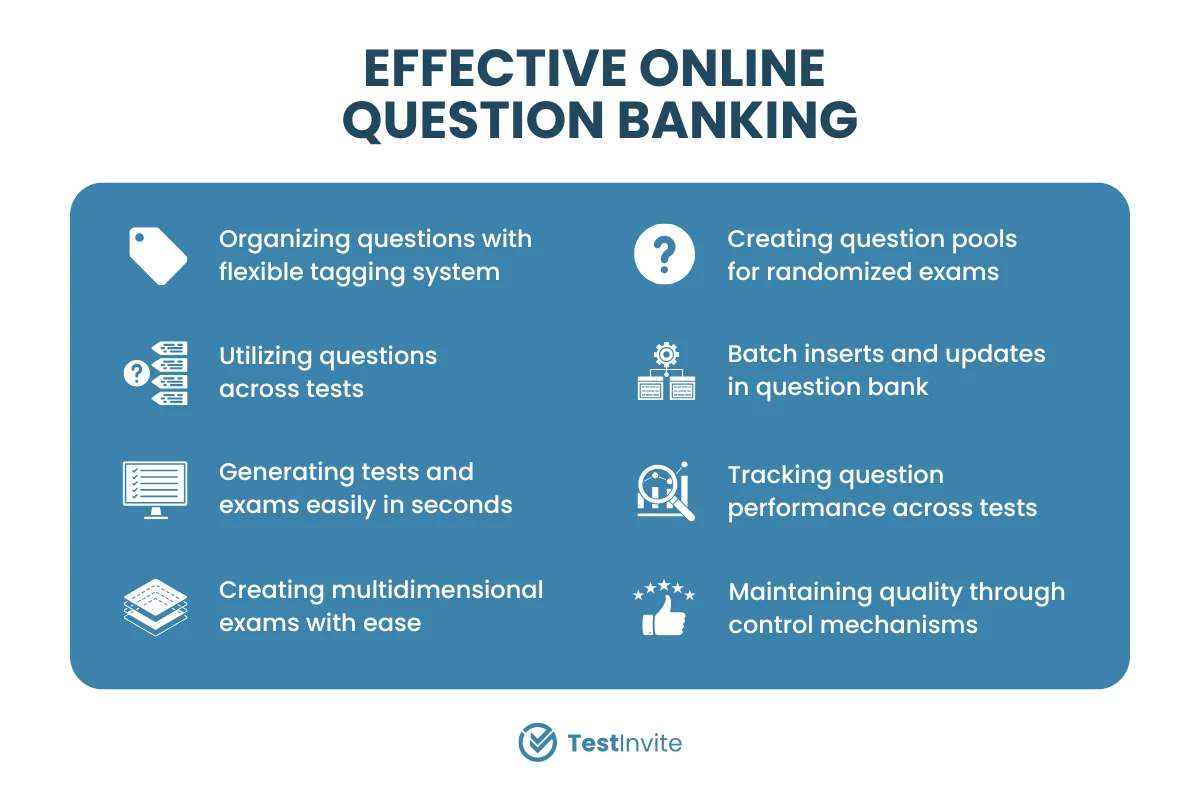 EFFECTIVE ONLINE QUESTION BANKING

Organizing questions with flexible tagging system

Utilizing questions across tests

Generating tests and exams easily in seconds

Creating multidimensional exams with ease

Creating question pools for randomized exams

Batch inserts and updates in question bank

Tracking question performance across tests

Maintaining quality through control mechanisms

TestInvite